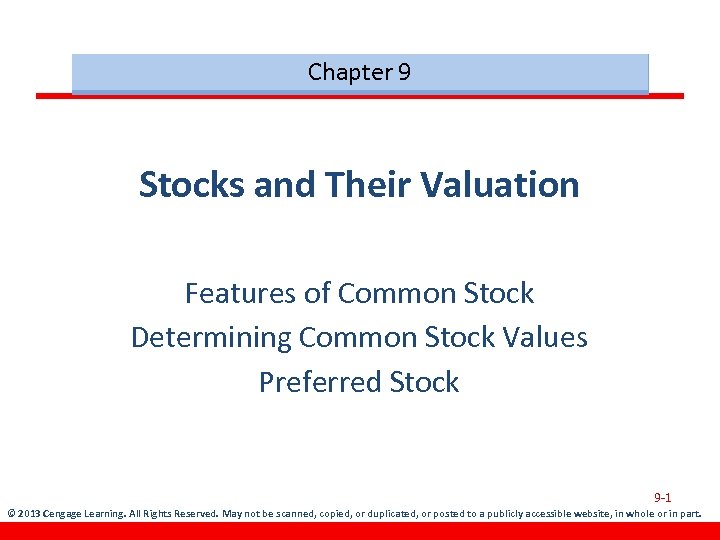 Chapter 9

Stocks and Their Valuation

Features of Common Stock
Determining Common Stock Values
Preferred Stock

9-1

© 2013 Cengage Learning. All Rights Reserved. May not be scanned, copied, or duplicated, or posted to a publicly accessible website, in whole or in part.